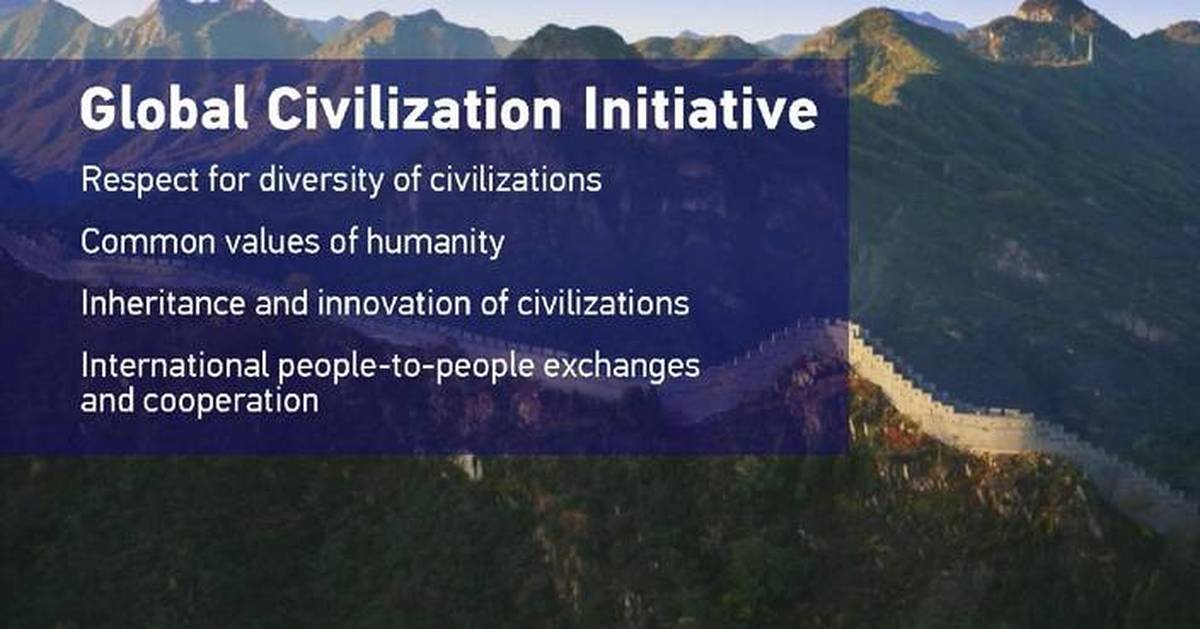 Global Civilization Initiative

Respect for diversity of civilizations

Common values of humanity

Inheritance and innovation of civilizations

International people-to-people exchanges and cooperation